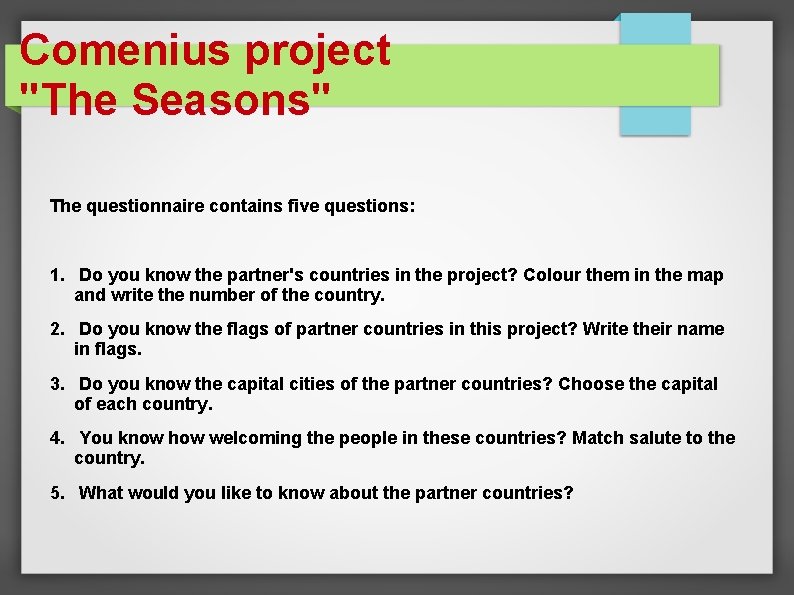 Comenius project
"The Seasons"

The questionnaire contains five questions:

1. Do you know the partner's countries in the project? Colour them in the map and write the number of the country.

2. Do you know the flags of partner countries in this project? Write their name in flags.

3. Do you know the capital cities of the partner countries? Choose the capital of each country.

4. You know how welcoming the people in these countries? Match salute to the country.

5. What would you like to know about the partner countries?